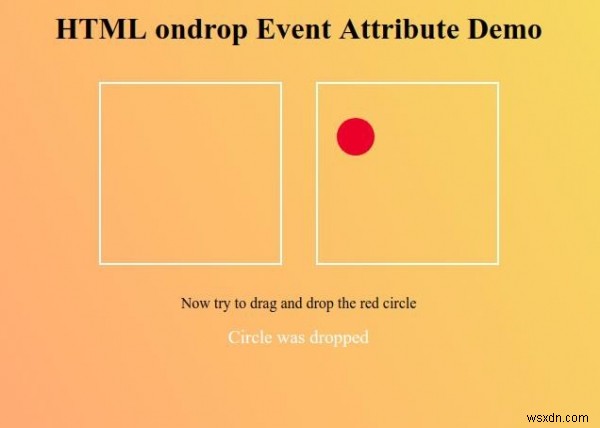 HTML ondrop Event Attribute Demo

Now try to drag and drop the red circle

Circle was dropped

wsxdn.com